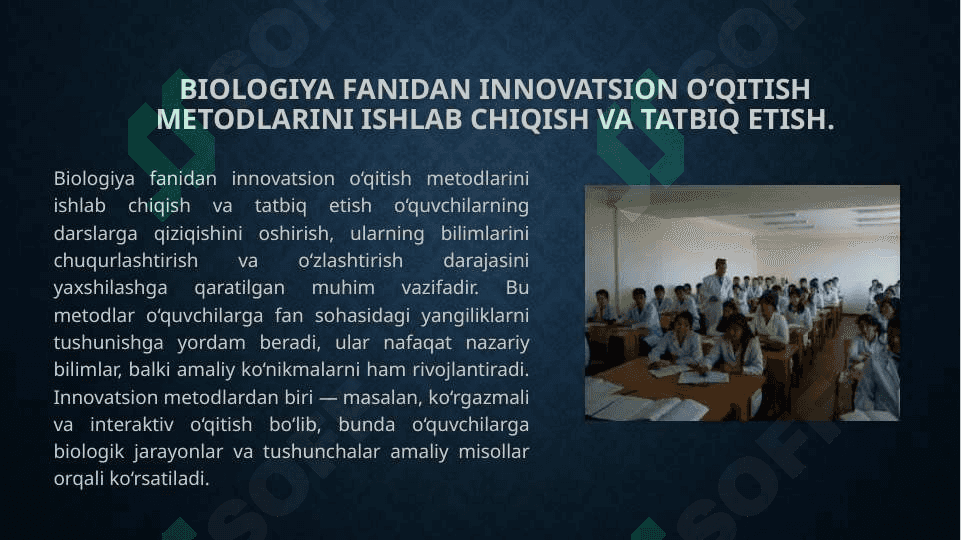 BIOLOGIYA FANIDAN INNOVATSION O‘QITISH METODLARINI ISHLAB CHIQISH VA TATBIQ ETISH.

Biologiya fanidan innovatsion o‘qitish metodlarini ishlab chiqish va tatbiq etish o‘quvchilarning darslarga qiziqishini oshirish, ularning bilimlarini chuqurlashtirish va o‘zlashtirish darajasini yaxshilashga qaratilgan muhim vazifadir. Bu metodlar o‘quvchilarga fan sohasidagi yangiliklarni tushunishga yordam beradi, ular nafaqat nazariy bilimlar, balki amaliy ko‘nikmalarni ham rivojlantiradi. Innovatsion metodlardan biri — masalan, ko‘rgazmali va interaktiv o‘qitish bo‘lib, bunda o‘quvchilarga biologik jarayonlar va tushunchalar amaliy misollar orqali ko‘rsatiladi.